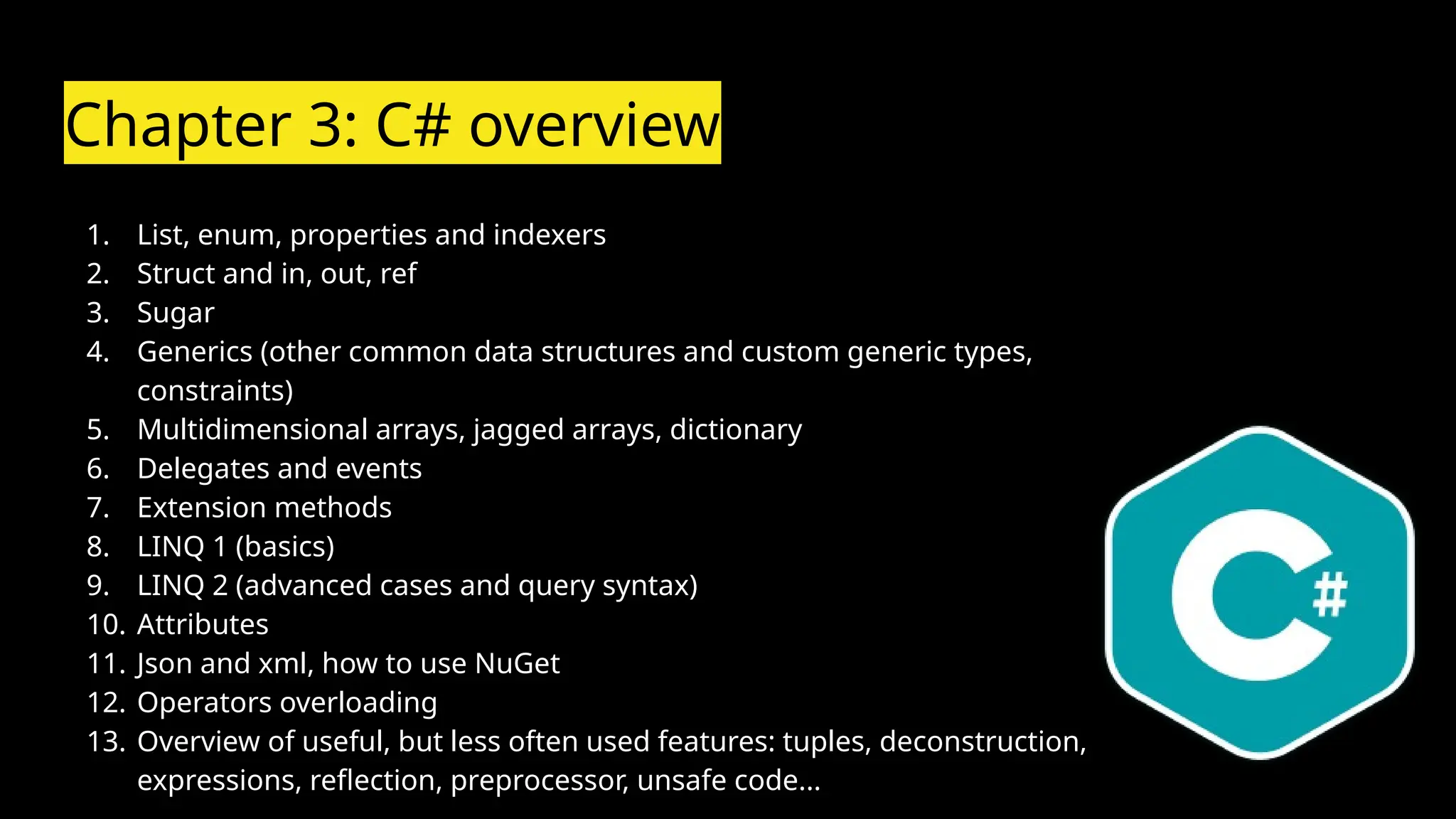 Chapter 3: C# overview

1. List, enum, properties and indexers
2. Struct and in, out, ref
3. Sugar
4. Generics (other common data structures and custom generic types, constraints)
5. Multidimensional arrays, jagged arrays, dictionary
6. Delegates and events
7. Extension methods
8. LINQ 1 (basics)
9. LINQ 2 (advanced cases and query syntax)
10. Attributes
11. Json and xml, how to use NuGet
12. Operators overloading
13. Overview of useful, but less often used features: tuples, deconstruction, expressions, reflection, preprocessor, unsafe code...

C#